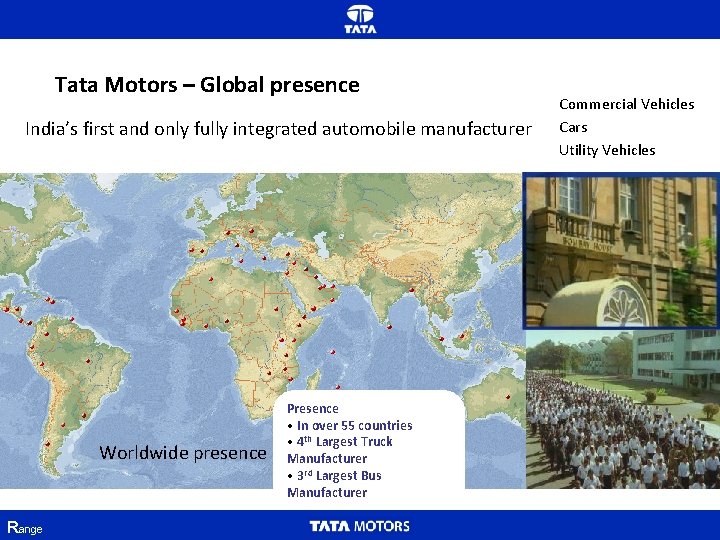 TATA

Tata Motors – Global presence

India's first and only fully integrated automobile manufacturer

Commercial Vehicles
Cars
Utility Vehicles

BOMBAY HOUSE

Worldwide presence

Presence
• In over 55 countries
• 4$^{th}$ Largest Truck Manufacturer
• 3$^{rd}$ Largest Bus Manufacturer

Range

TATA MOTORS